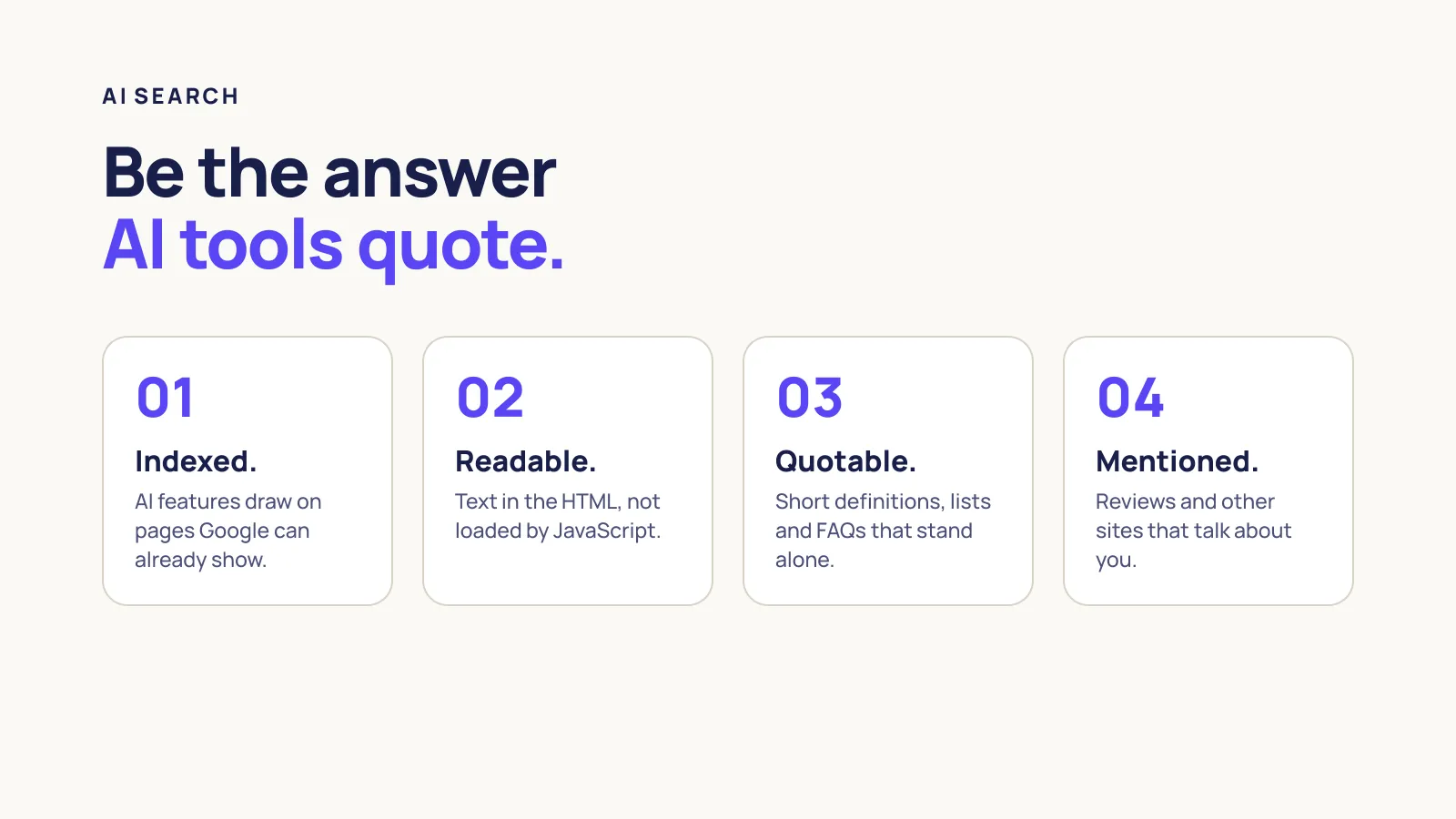 AI SEARCH

Be the answer
AI tools quote.

01

Indexed.

AI features draw on pages Google can already show.

02

Readable.

Text in the HTML, not loaded by JavaScript.

03

Quotable.

Short definitions, lists and FAQs that stand alone.

04

Mentioned.

Reviews and other sites that talk about you.